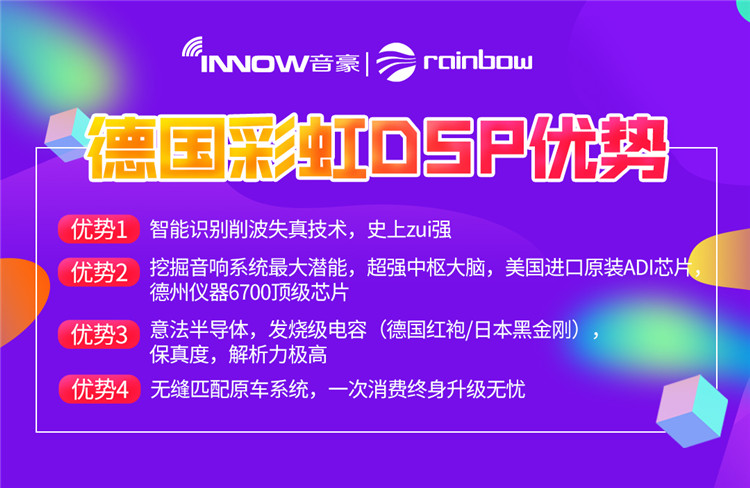 INNOW音豪 | rainbow

德国彩虹DSP优势

优势1 智能识别削波失真技术，史上zui强

优势2 挖掘音响系统最大潜能，超强中枢大脑，美国进口原装ADI芯片，德州仪器6700顶级芯片

优势3 意法半导体，发烧级电容（德国红袍/日本黑金刚），保真度，解析力极高

优势4 无缝匹配原车系统，一次消费终身升级无忧